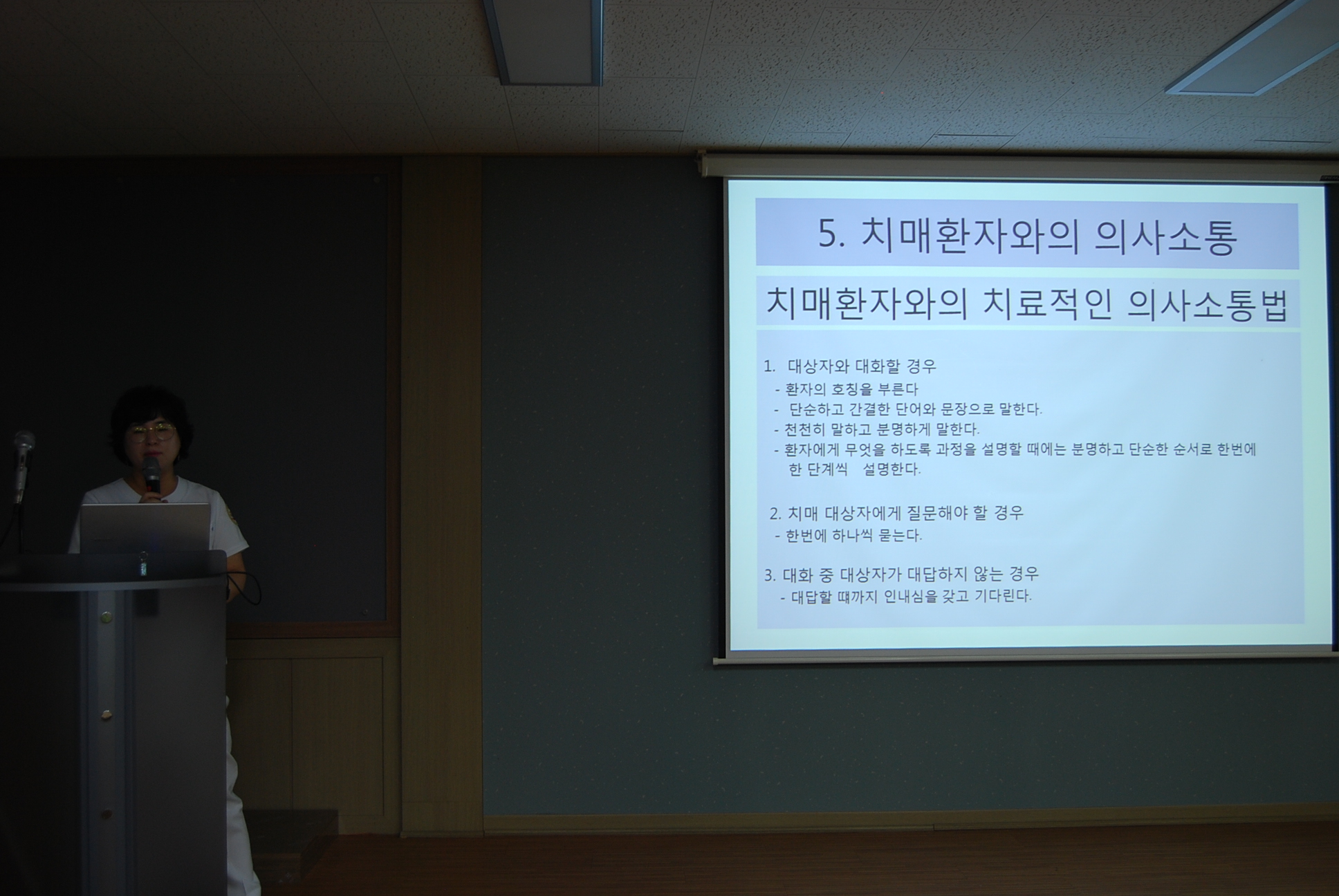 5. 치매환자와의 의사소통

치매환자와의 치료적인 의사소통법

1. 대상자와 대화할 경우
- 환자의 호칭을 부른다
- 단순하고 간결한 단어와 문장으로 말한다.
- 천천히 말하고 분명하게 말한다.
- 환자에게 무엇을 하도록 과정을 설명할 때에는 분명하고 단순한 순서로 한번에 한 단계씩 설명한다.

2. 치매 대상자에게 질문해야 할 경우
- 한번에 하나씩 묻는다.

3. 대화 중 대상자가 대답하지 않는 경우
- 대답할 때까지 인내심을 갖고 기다린다.